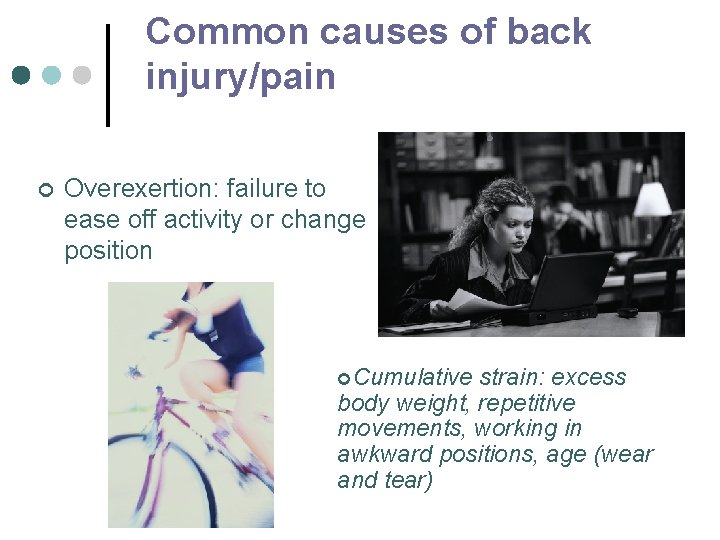 Common causes of back injury/pain

Overexertion: failure to ease off activity or change position

Cumulative strain: excess body weight, repetitive movements, working in awkward positions, age (wear and tear)